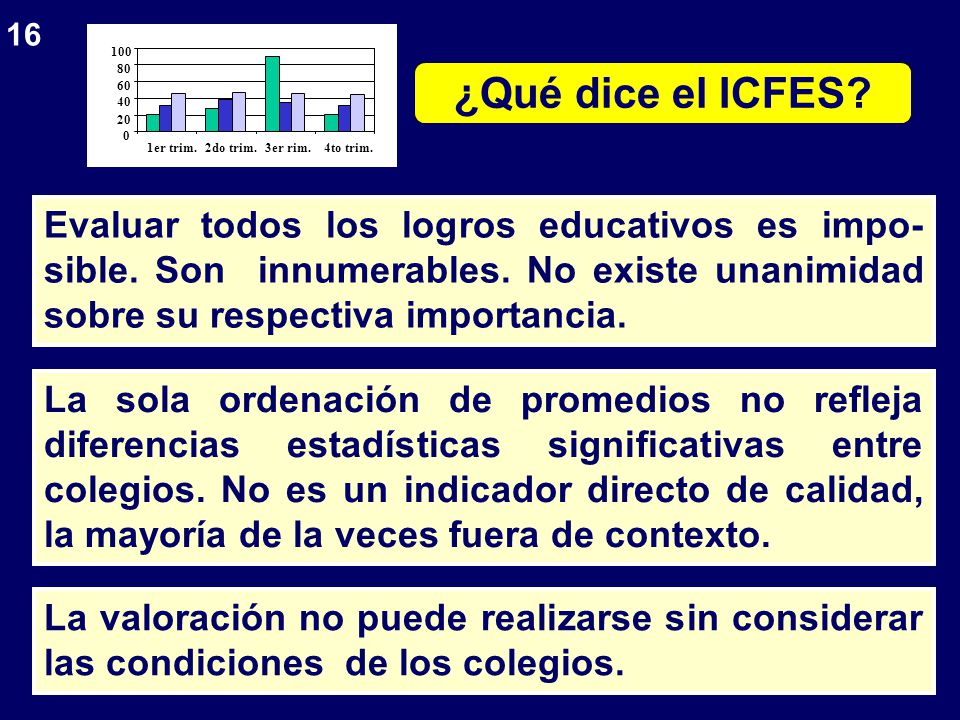 16

100
80
60
40
20
0
1er trim. 2do trim. 3er rim. 4to trim.

¿Qué dice el ICFES?

Evaluar todos los logros educativos es imposible. Son innumerables. No existe unanimidad sobre su respectiva importancia.

La sola ordenación de promedios no refleja diferencias estadísticas significativas entre colegios. No es un indicador directo de calidad, la mayoría de la veces fuera de contexto.

La valoración no puede realizarse sin considerar las condiciones de los colegios.